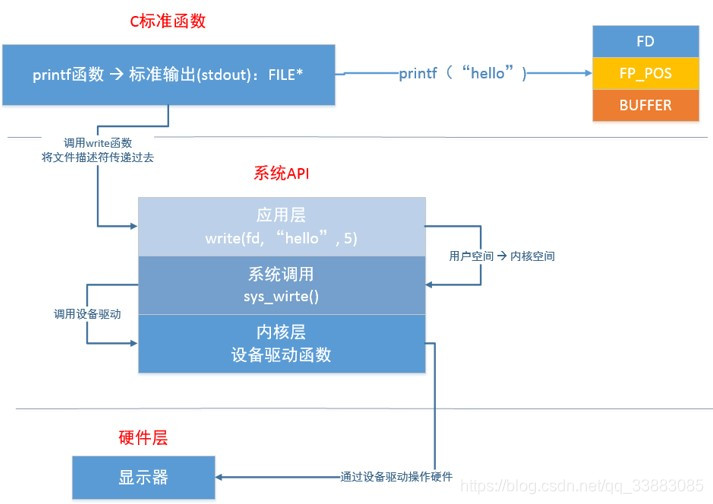 C标准函数

printf函数 → 标准输出(stdout)：FILE*

printf（“hello”）

FD

FP_POS

BUFFER

调用write函数
将文件描述符传递过去

系统API

应用层
write(fd, “hello”, 5)

用户空间 → 内核空间

系统调用
sys_wirte()

调用设备驱动

内核层
设备驱动函数

硬件层

显示器

通过设备驱动操作硬件

https://blog.csdn.net/qq_33883085